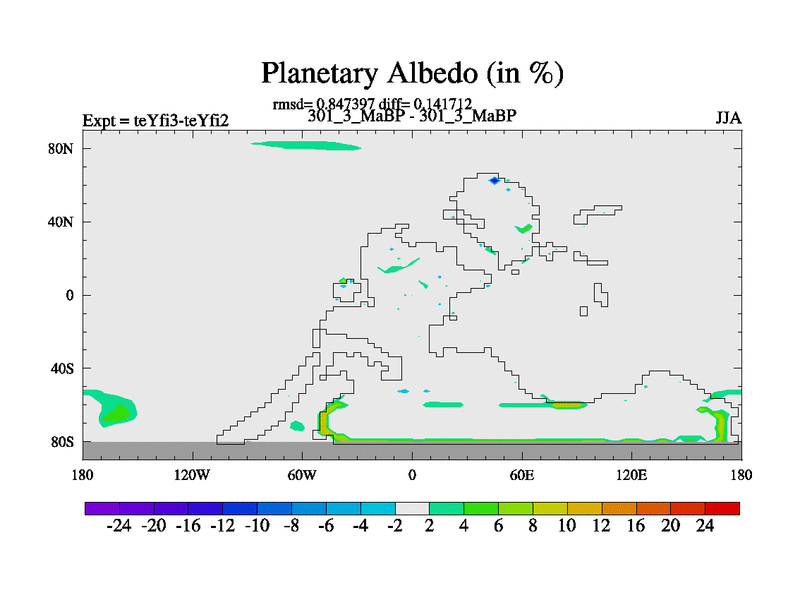 Planetary Albedo (in %)

rmsd= 0.847397 diff= 0.141712
Expt = teYfi3-teYfi2
301_3_MaBP - 301_3_MaBP
JJA

80N
40N
0
40S
80S

180
120W
60W
0
60E
120E
180

-24 -20 -16 -12 -10 -8 -6 -4 -2 2 4 6 8 10 12 16 20 24